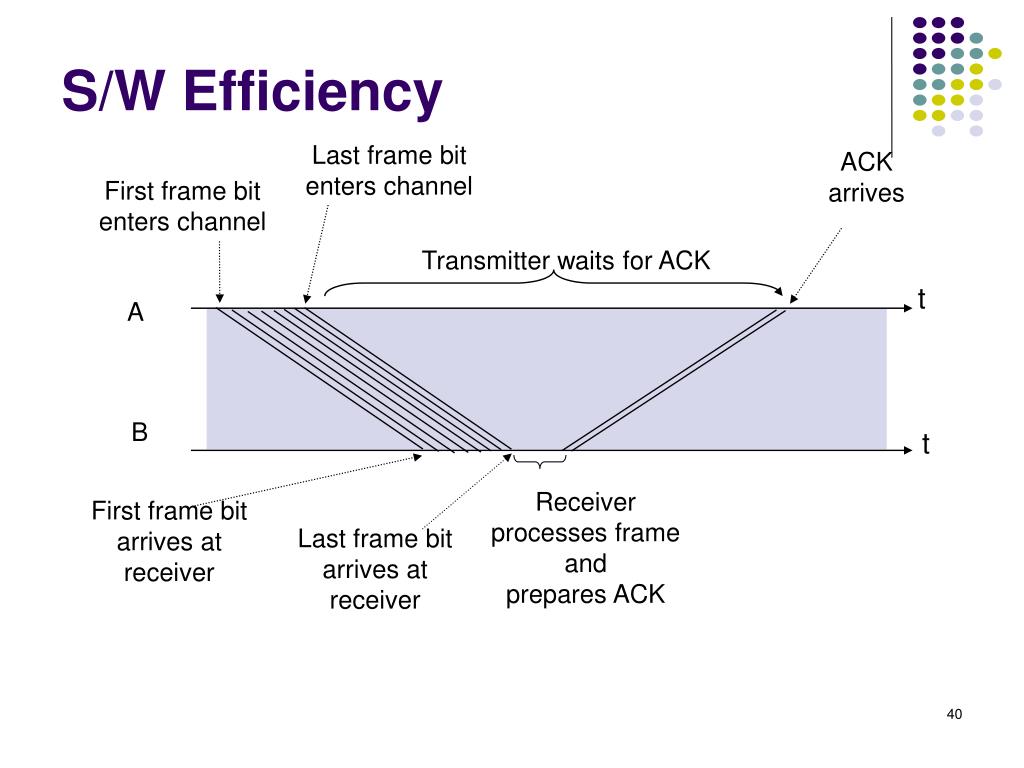 S/W Efficiency

First frame bit enters channel

Last frame bit enters channel

ACK arrives

Transmitter waits for ACK

A

t

B

t

First frame bit arrives at receiver

Last frame bit arrives at receiver

Receiver processes frame and prepares ACK

40